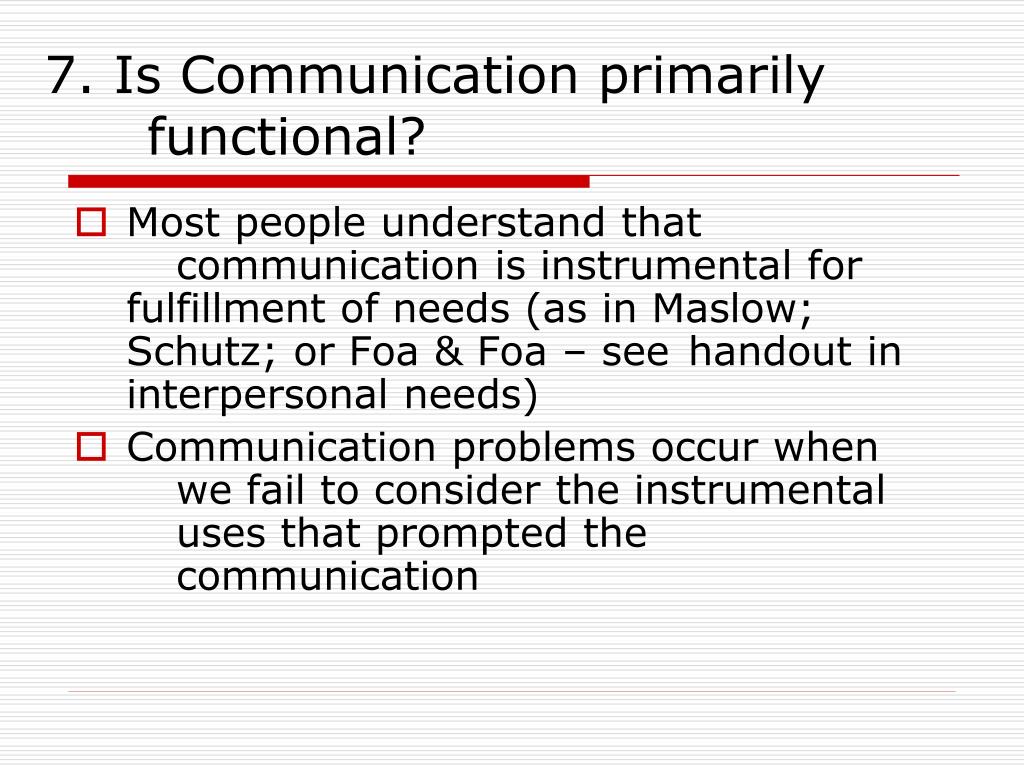 7. Is Communication primarily functional?

Most people understand that communication is instrumental for fulfillment of needs (as in Maslow; Schutz; or Foa & Foa – see handout in interpersonal needs)

Communication problems occur when we fail to consider the instrumental uses that prompted the communication